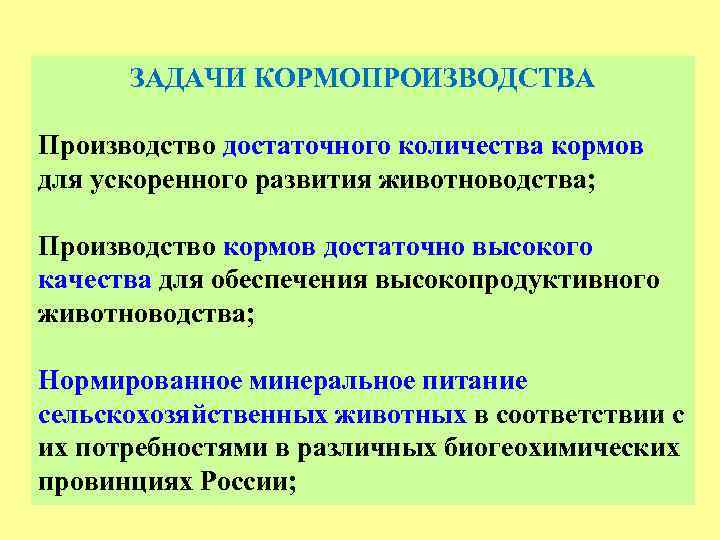 ЗАДАЧИ КОРМОПРОИЗВОДСТВА

Производство достаточного количества кормов для ускоренного развития животноводства;

Производство кормов достаточно высокого качества для обеспечения высокопродуктивного животноводства;

Нормированное минеральное питание сельскохозяйственных животных в соответствии с их потребностями в различных биогеохимических провинциях России;